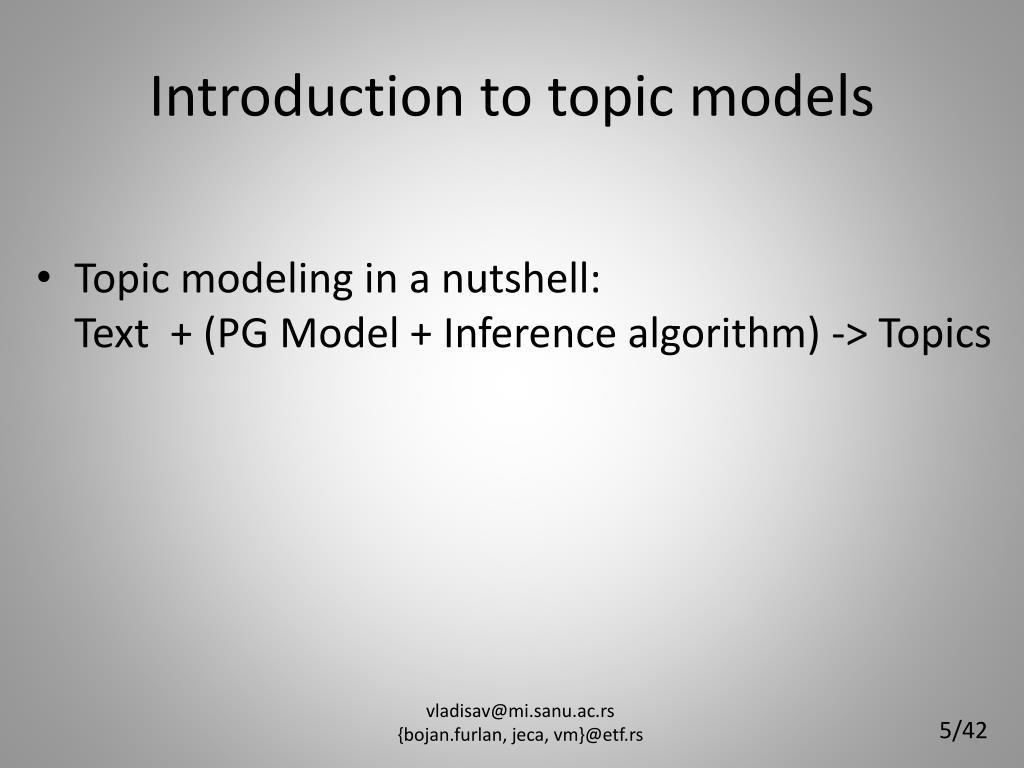 Introduction to topic models

• Topic modeling in a nutshell:
Text + (PG Model + Inference algorithm) -> Topics

vladisav@mi.sanu.ac.rs
{bojan.furlan, jeca, vm}@etf.rs

5/42